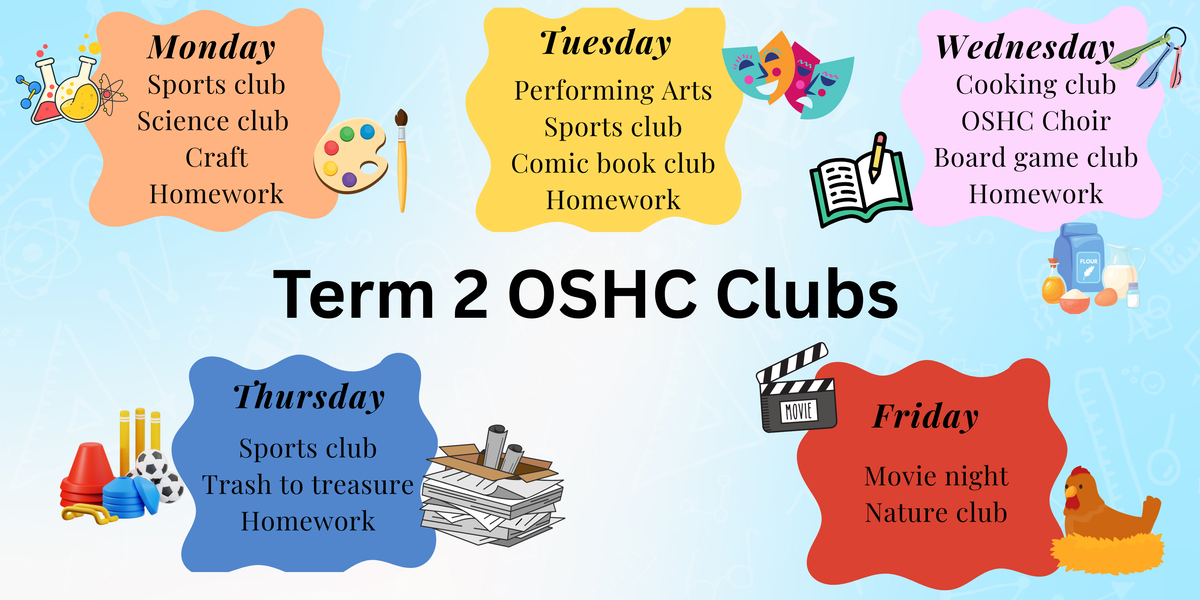 Monday
Sports club
Science club
Craft
Homework

Tuesday
Performing Arts
Sports club
Comic book club
Homework

Wednesday
Cooking club
OSHC Choir
Board game club
Homework

FLOUR

Term 2 OSHC Clubs

Thursday
Sports club
Trash to treasure
Homework

MOVIE

Friday
Movie night
Nature club